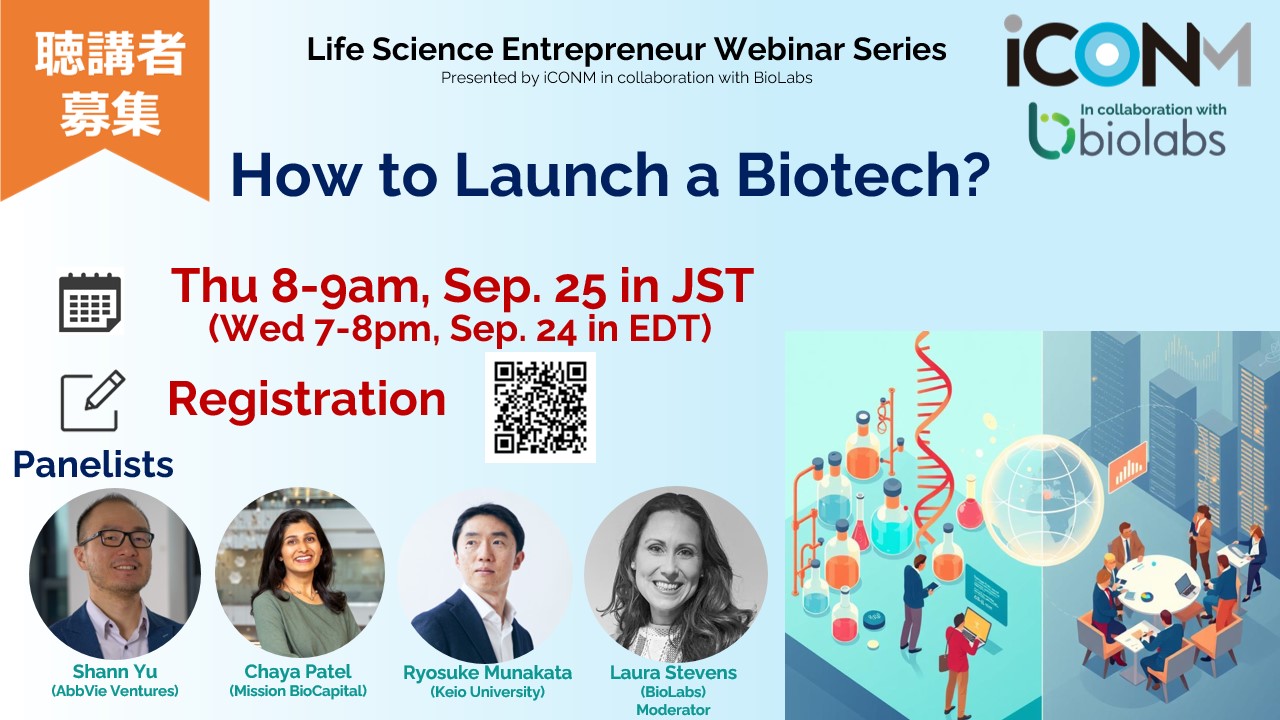 聴講者
募集

Life Science Entrepreneur Webinar Series
Presented by iCONM in collaboration with BioLabs

iCONM
In collaboration with
biolabs

How to Launch a Biotech?

Thu 8-9am, Sep. 25 in JST
(Wed 7-8pm, Sep. 24 in EDT)

Registration

Panelists

Shann Yu
(AbbVie Ventures)

Chaya Patel
(Mission BioCapital)

Ryosuke Munakata
(Keio University)

Laura Stevens
(BioLabs)
Moderator